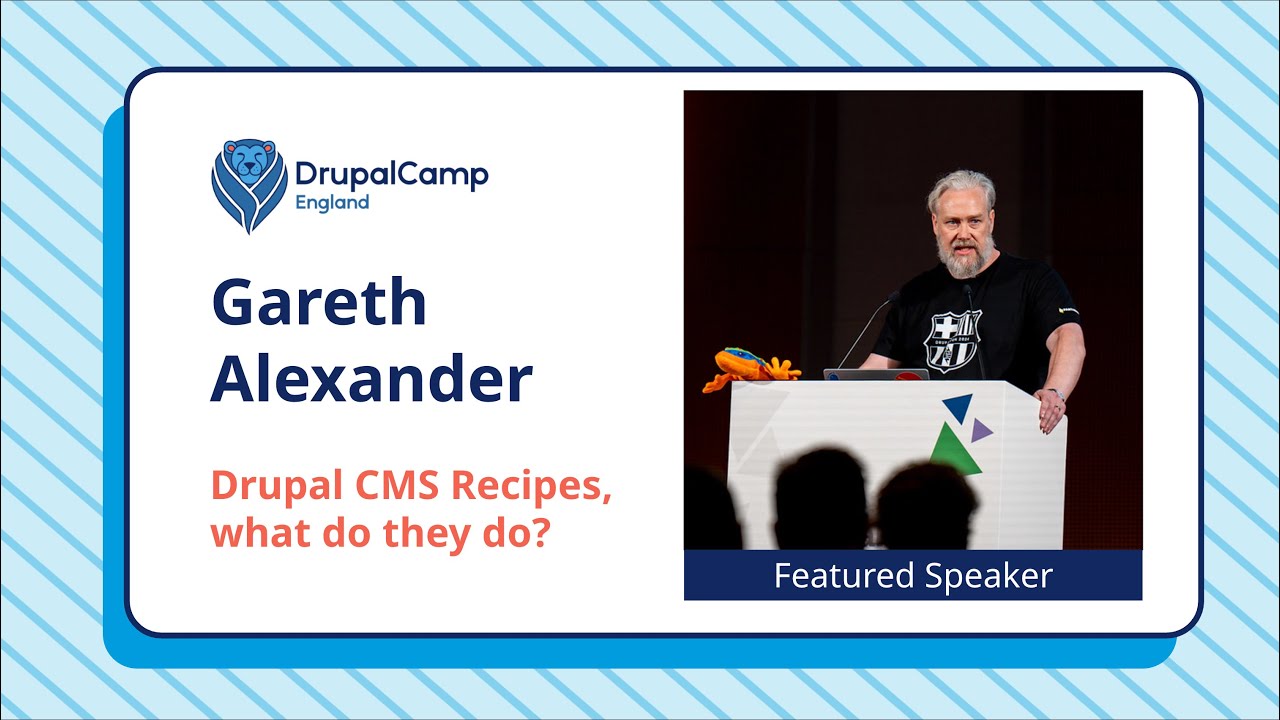 DrupalCamp
England

Gareth Alexander

Drupal CMS Recipes, what do they do?

Featured Speaker